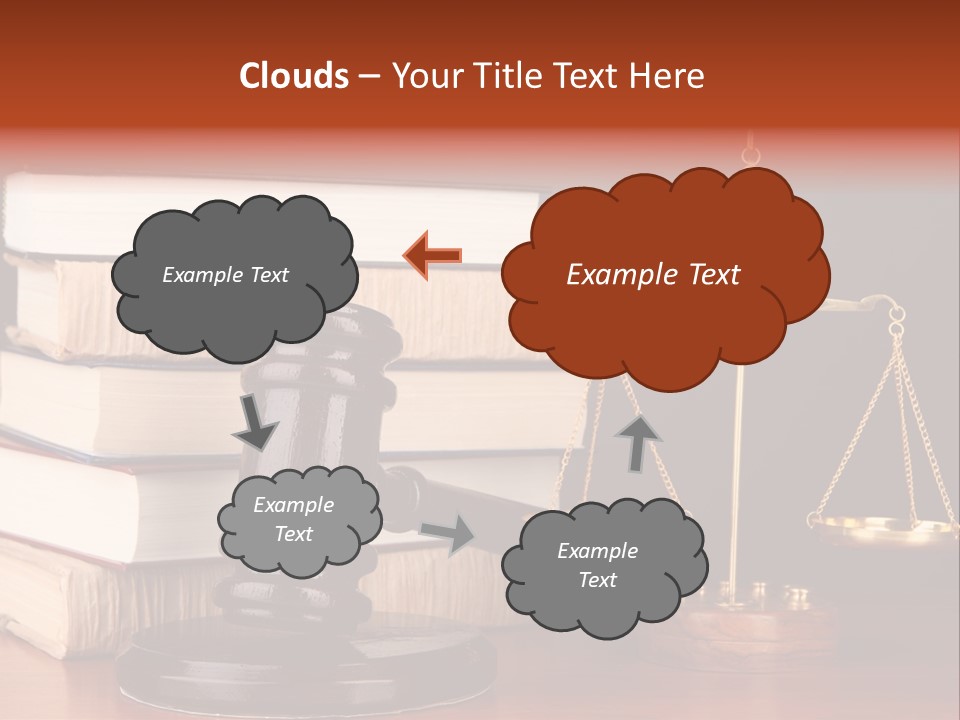 Clouds – Your Title Text Here

Example Text

Example Text

Example Text

Example Text